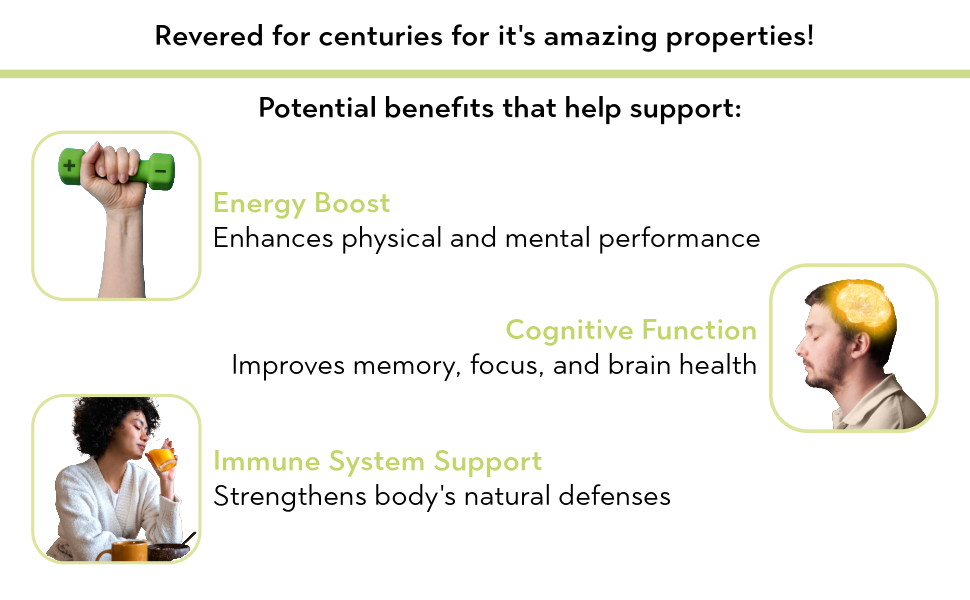 Revered for centuries for it's amazing properties!

Potential benefits that help support:

+ −

Energy Boost
Enhances physical and mental performance

Cognitive Function
Improves memory, focus, and brain health

Immune System Support
Strengthens body's natural defenses